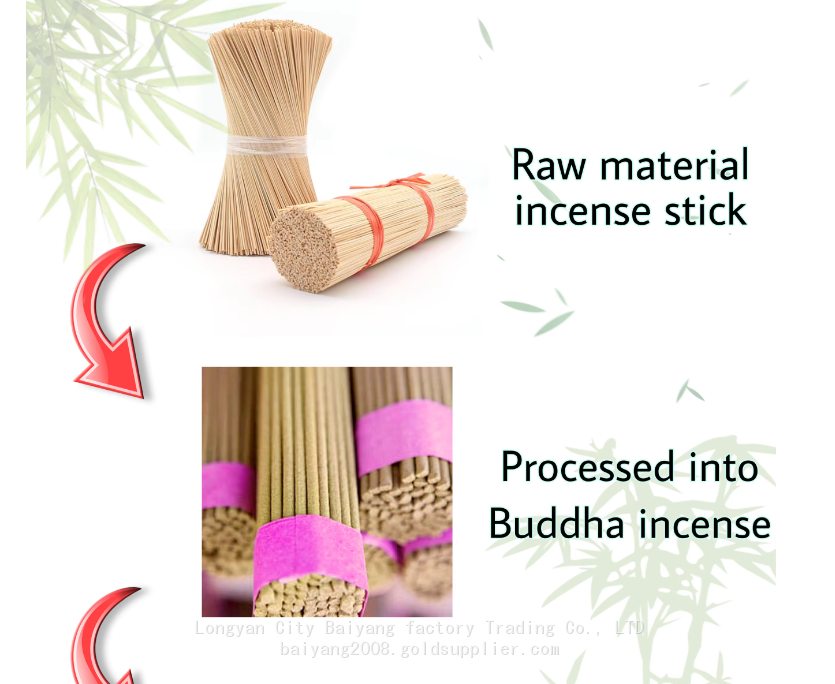 Raw material incense stick

Processed into Buddha incense

Longyan City Baiyang factory Trading Co., LTD
baiyang2008.goldsupplier.com